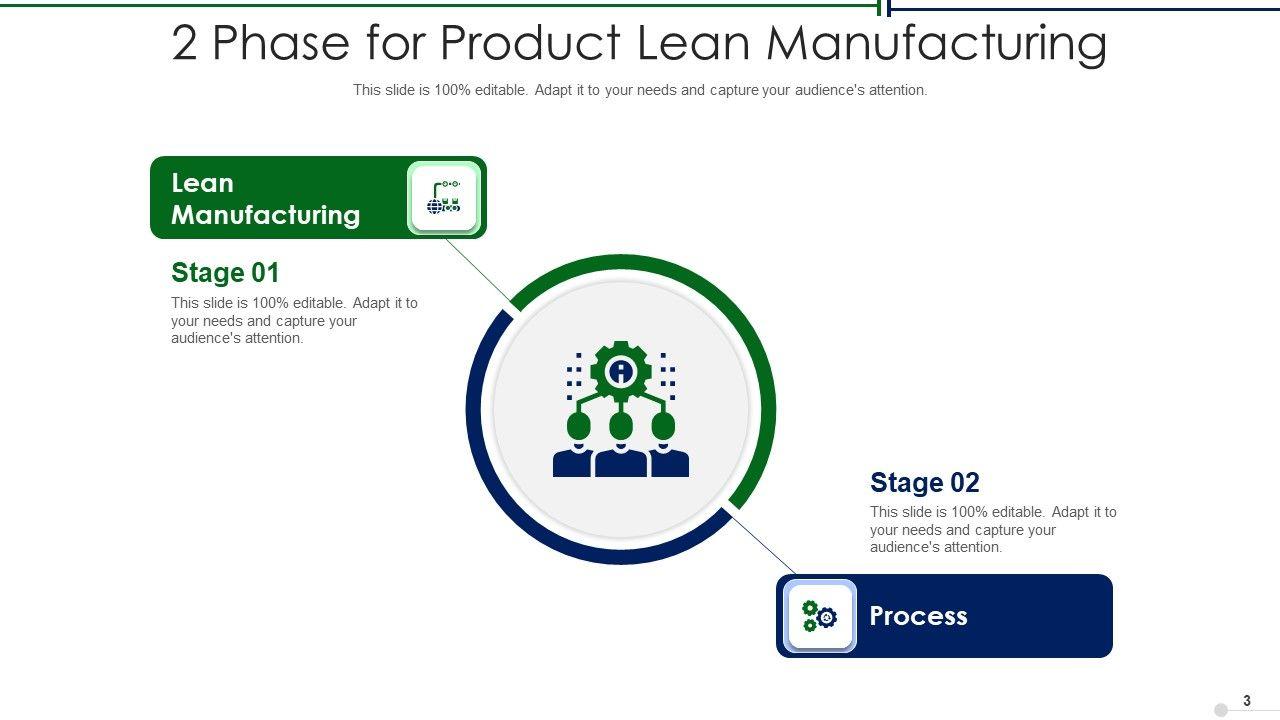 2 Phase for Product Lean Manufacturing

This slide is 100% editable. Adapt it to your needs and capture your audience's attention.

Lean Manufacturing

Stage 01

This slide is 100% editable. Adapt it to your needs and capture your audience's attention.

Stage 02

This slide is 100% editable. Adapt it to your needs and capture your audience's attention.

Process

3